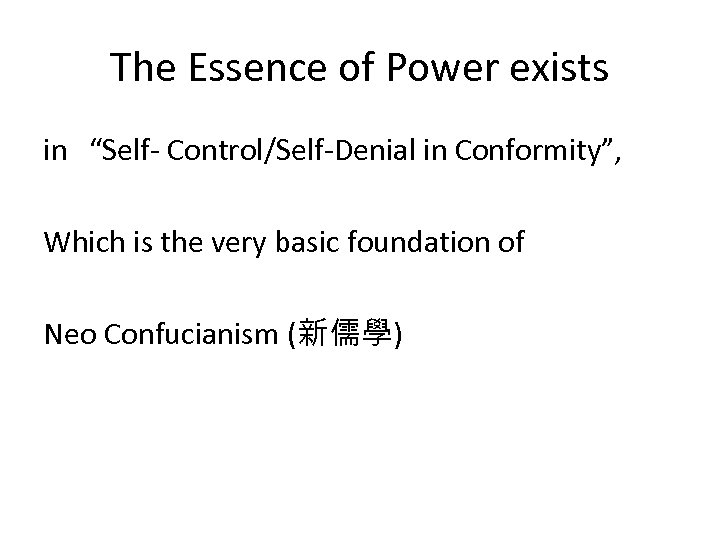 The Essence of Power exists

in “Self- Control/Self-Denial in Conformity”,

Which is the very basic foundation of

Neo Confucianism (新儒學)